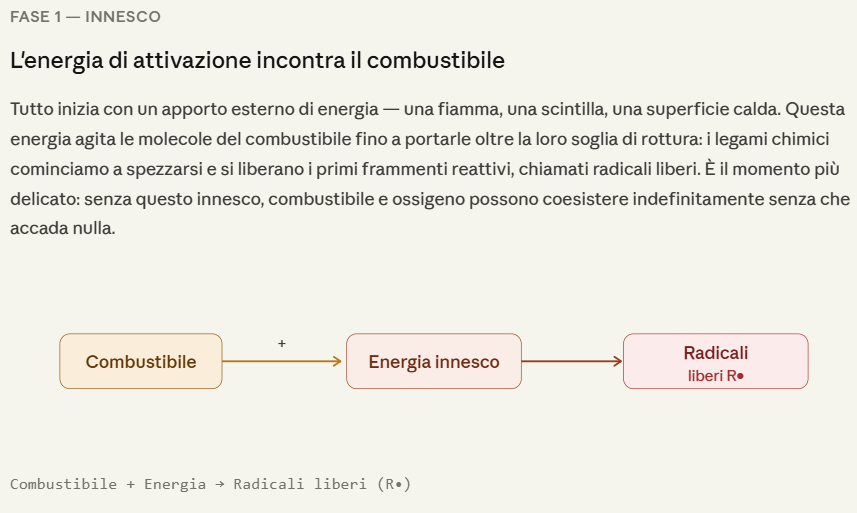 FASE 1 — INNESCO

L'energia di attivazione incontra il combustibile

Tutto inizia con un apporto esterno di energia — una fiamma, una scintilla, una superficie calda. Questa energia agita le molecole del combustibile fino a portarle oltre la loro soglia di rottura: i legami chimici cominciamo a spezzarsi e si liberano i primi frammenti reattivi, chiamati radicali liberi. È il momento più delicato: senza questo innesco, combustibile e ossigeno possono coesistere indefinitamente senza che accada nulla.

Combustibile

+

Energia innesco

Radicali liberi R•

Combustibile + Energia → Radicali liberi (R•)